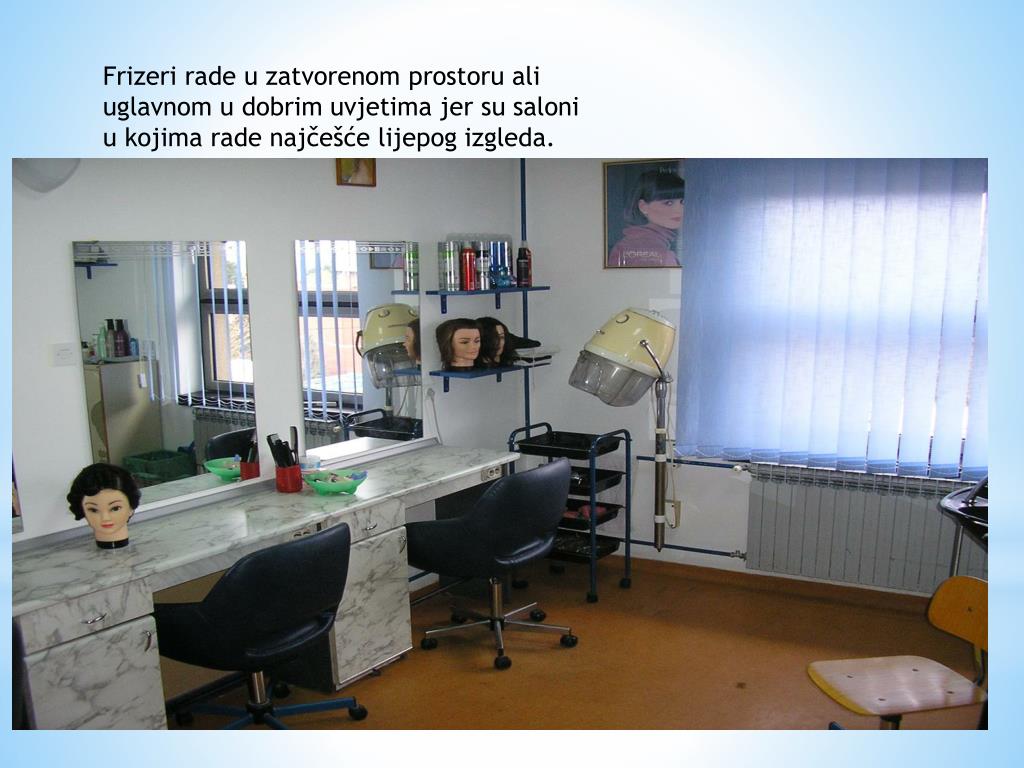 Frizeri rade u zatvorenom prostoru ali uglavnom u dobrim uvjetima jer su saloni u kojima rade najčešće lijepog izgleda.

L'OREAL